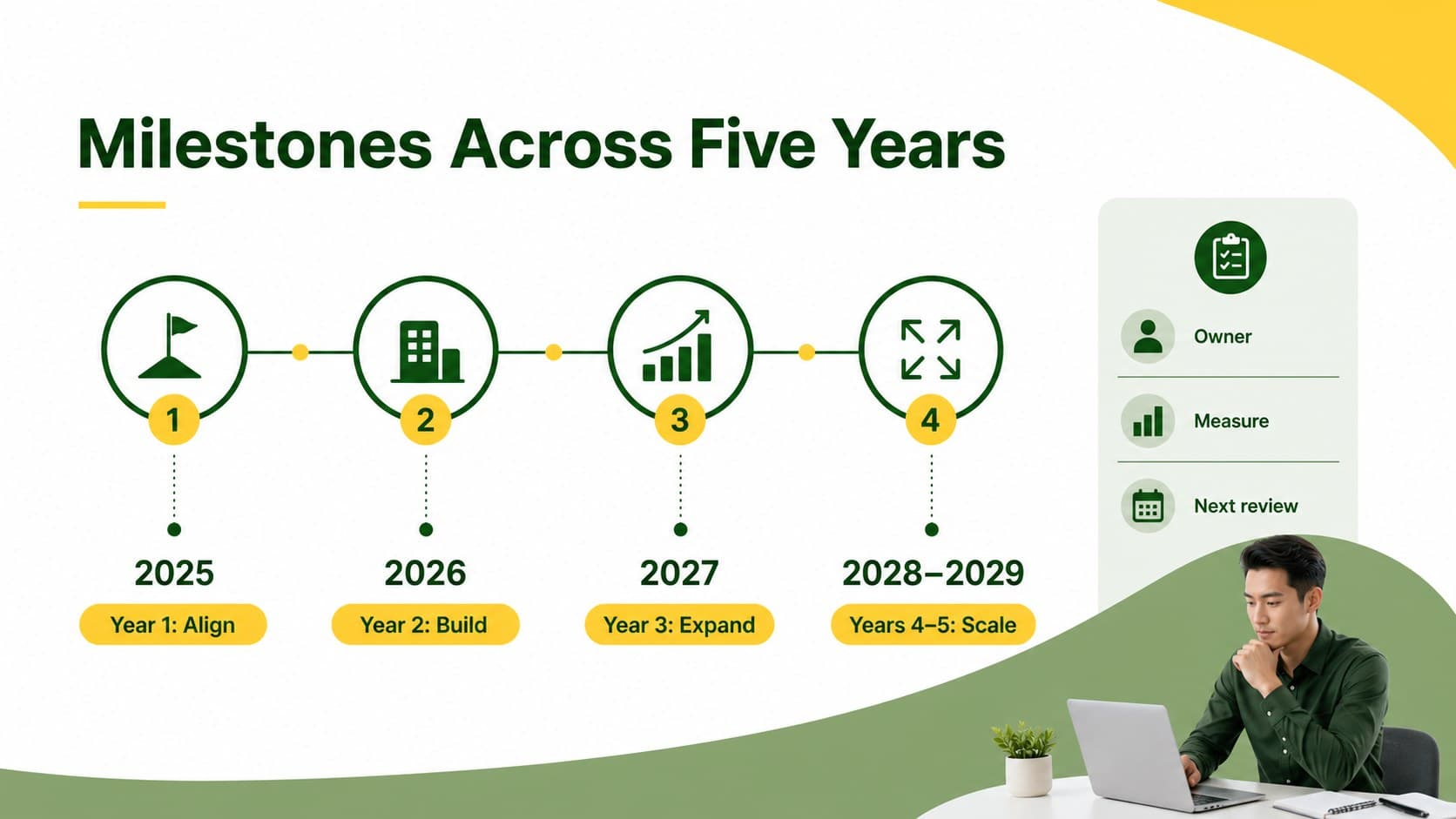 Milestones Across Five Years

1

2025

Year 1: Align

2

2026

Year 2: Build

3

2027

Year 3: Expand

4

2028–2029

Years 4–5: Scale

Owner

Measure

Next review